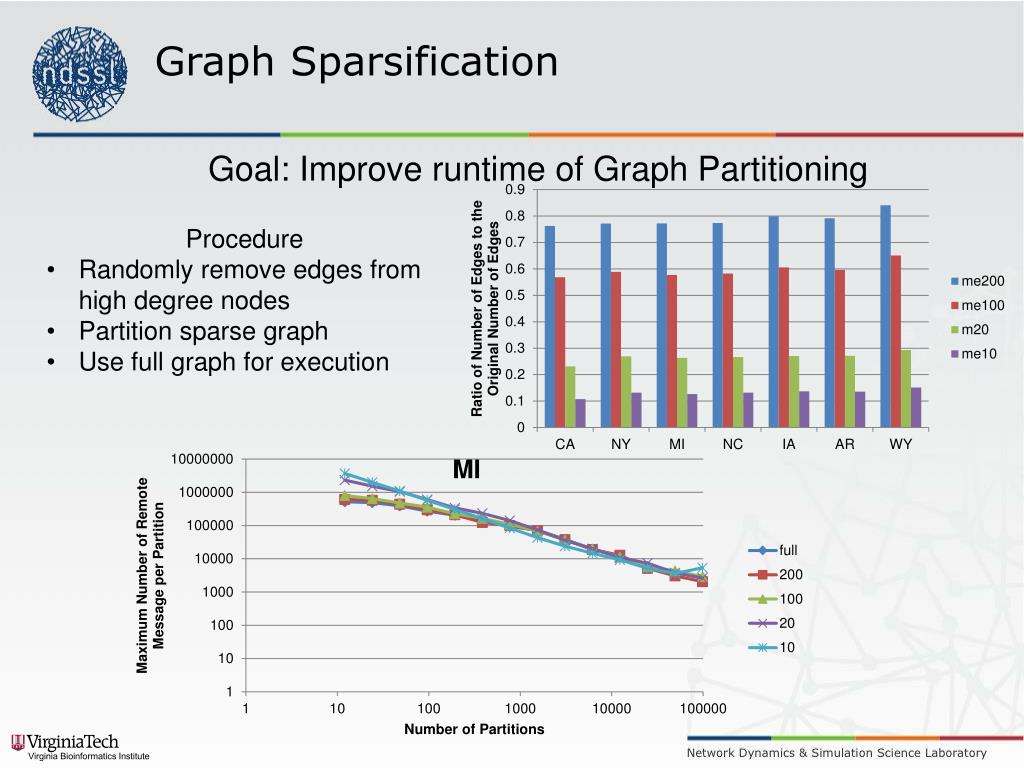 ndssl

Graph Sparsification

Goal: Improve runtime of Graph Partitioning

Procedure
• Randomly remove edges from high degree nodes
• Partition sparse graph
• Use full graph for execution

Ratio of Number of Edges to the Original Number of Edges

0.9
0.8
0.7
0.6
0.5
0.4
0.3
0.2
0.1
0

CA NY MI NC IA AR WY

me200
me100
m20
me10

MI

Maximum Number of Remote Message per Partition

10000000
1000000
100000
10000
1000
100
10
1

1 10 100 1000 10000 100000

Number of Partitions

full
200
100
20
10

VirginiaTech
Virginia Bioinformatics Institute

Network Dynamics & Simulation Science Laboratory